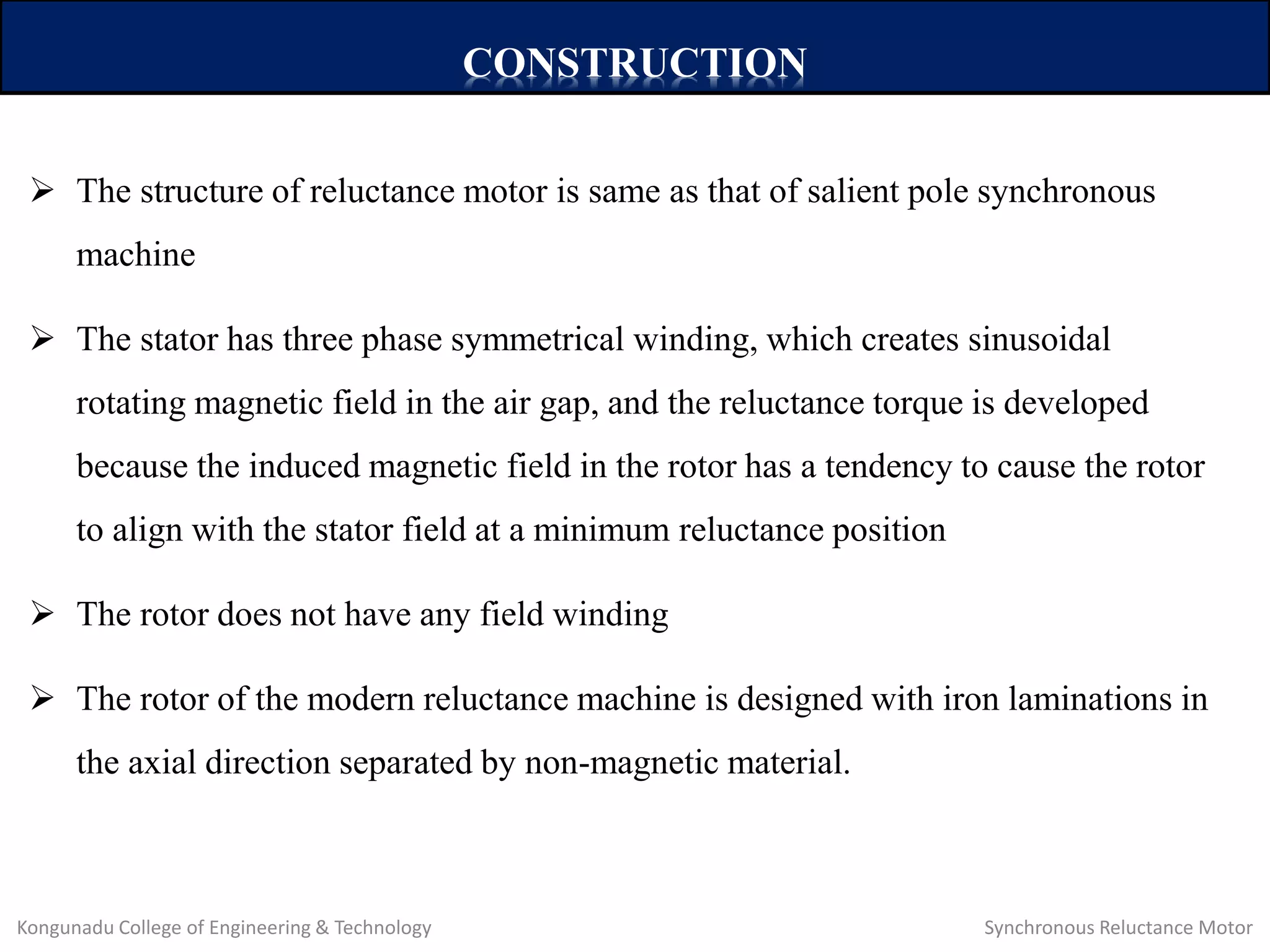 CONSTRUCTION

➢ The structure of reluctance motor is same as that of salient pole synchronous machine

➢ The stator has three phase symmetrical winding, which creates sinusoidal rotating magnetic field in the air gap, and the reluctance torque is developed because the induced magnetic field in the rotor has a tendency to cause the rotor to align with the stator field at a minimum reluctance position

➢ The rotor does not have any field winding

➢ The rotor of the modern reluctance machine is designed with iron laminations in the axial direction separated by non-magnetic material.

Kongunadu College of Engineering & Technology

Synchronous Reluctance Motor